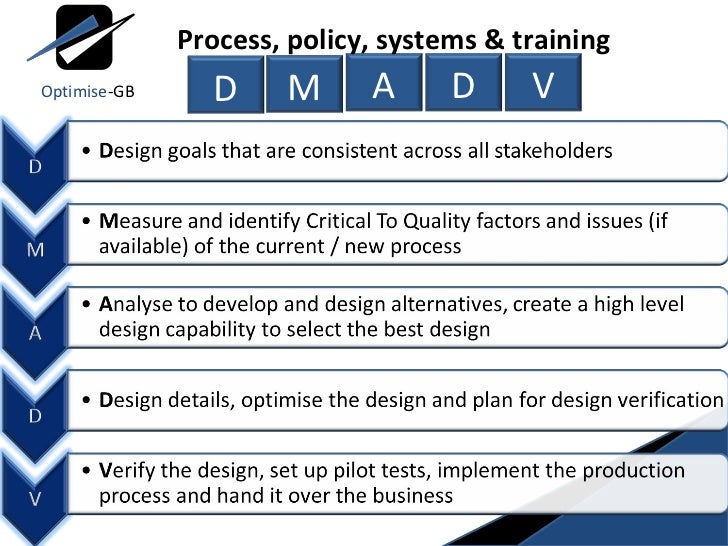 Optimise-GB

Process, policy, systems & training

D M A D V

D
• Design goals that are consistent across all stakeholders

M
• Measure and identify Critical To Quality factors and issues (if available) of the current / new process

A
• Analyse to develop and design alternatives, create a high level design capability to select the best design

D
• Design details, optimise the design and plan for design verification

V
• Verify the design, set up pilot tests, implement the production process and hand it over the business